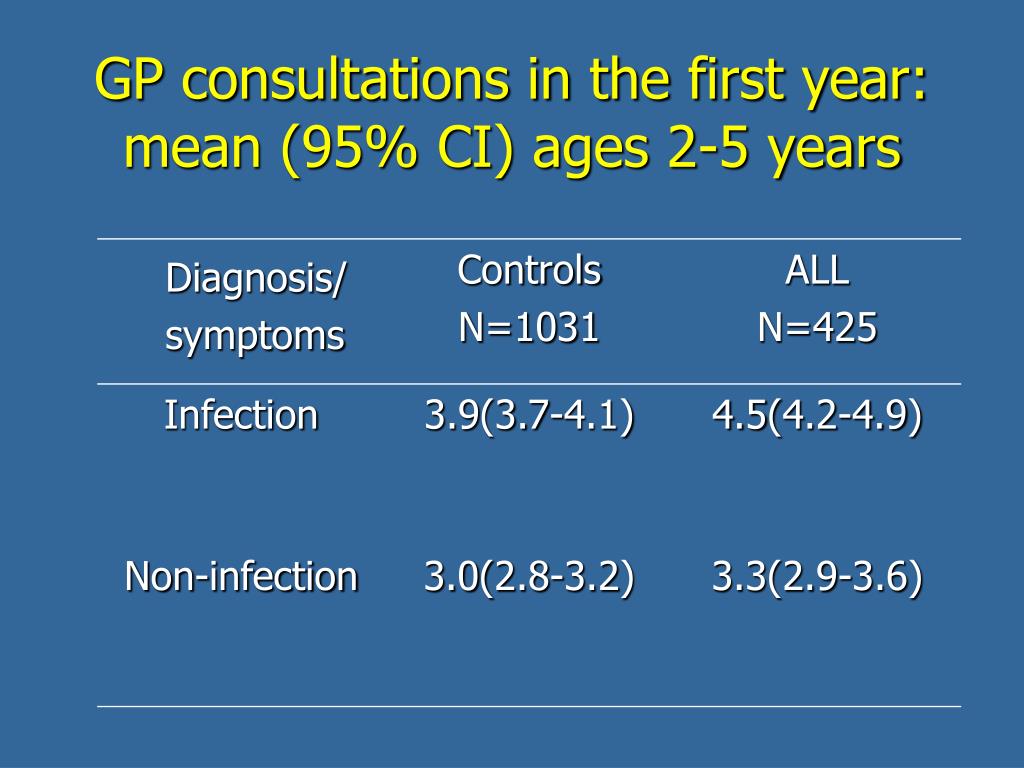 GP consultations in the first year: mean (95% CI) ages 2-5 years

| Diagnosis/ symptoms | Controls N=1031 | ALL N=425 |
|---|---|---|
| Infection | 3.9(3.7-4.1) | 4.5(4.2-4.9) |
| Non-infection | 3.0(2.8-3.2) | 3.3(2.9-3.6) |